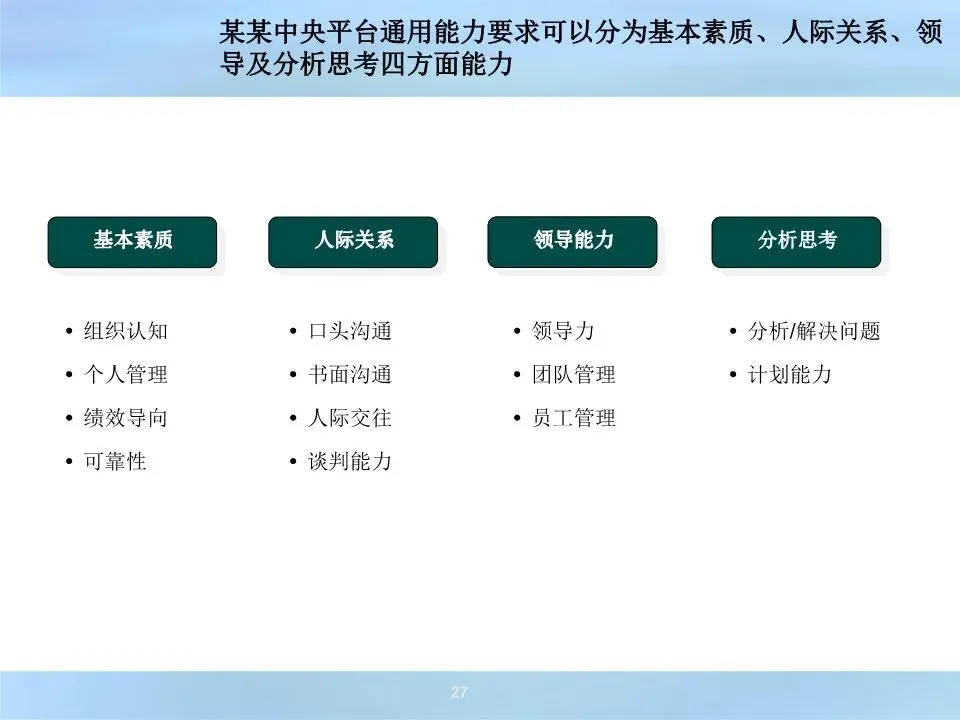 某某中央平台通用能力要求可以分为基本素质、人际关系、领导及分析思考四方面能力

基本素质

• 组织认知
• 个人管理
• 绩效导向
• 可靠性

人际关系

• 口头沟通
• 书面沟通
• 人际交往
• 谈判能力

领导能力

• 领导力
• 团队管理
• 员工管理

分析思考

• 分析/解决问题
• 计划能力

27